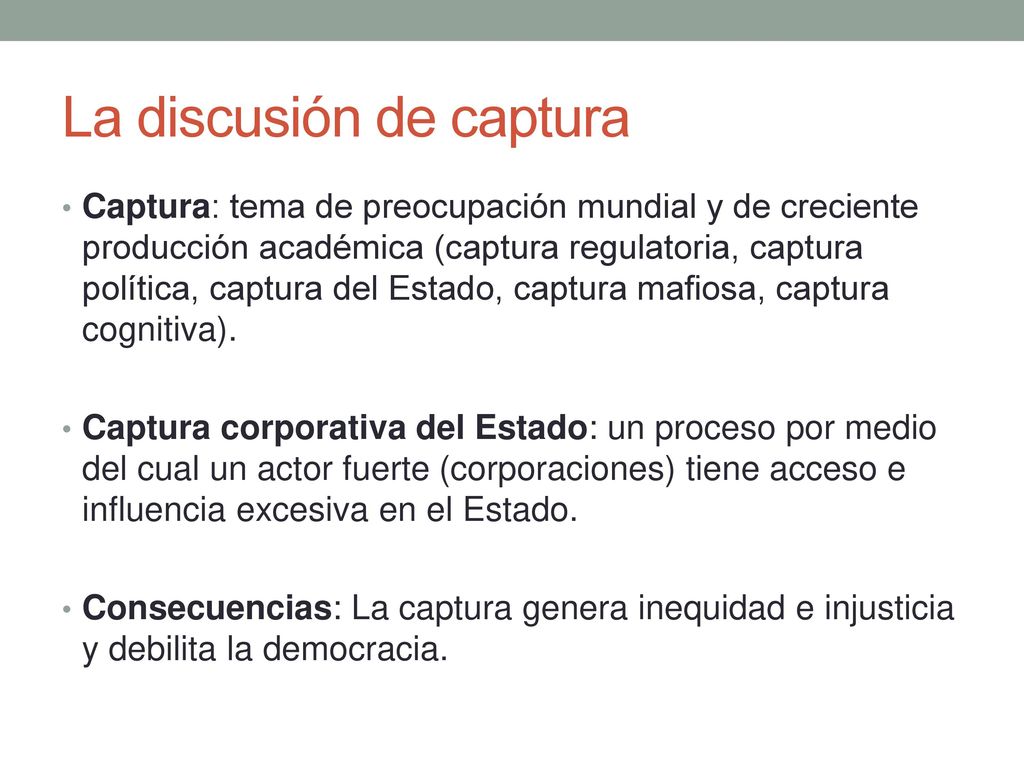 La discusión de captura

• Captura: tema de preocupación mundial y de creciente producción académica (captura regulatoria, captura política, captura del Estado, captura mafiosa, captura cognitiva).

• Captura corporativa del Estado: un proceso por medio del cual un actor fuerte (corporaciones) tiene acceso e influencia excesiva en el Estado.

• Consecuencias: La captura genera inequidad e injusticia y debilita la democracia.